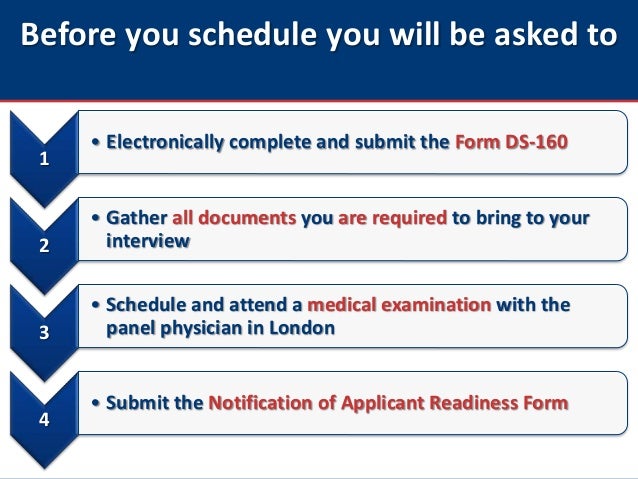 Before you schedule you will be asked to

1

• Electronically complete and submit the Form DS-160

2

• Gather all documents you are required to bring to your interview

3

• Schedule and attend a medical examination with the panel physician in London

4

• Submit the Notification of Applicant Readiness Form